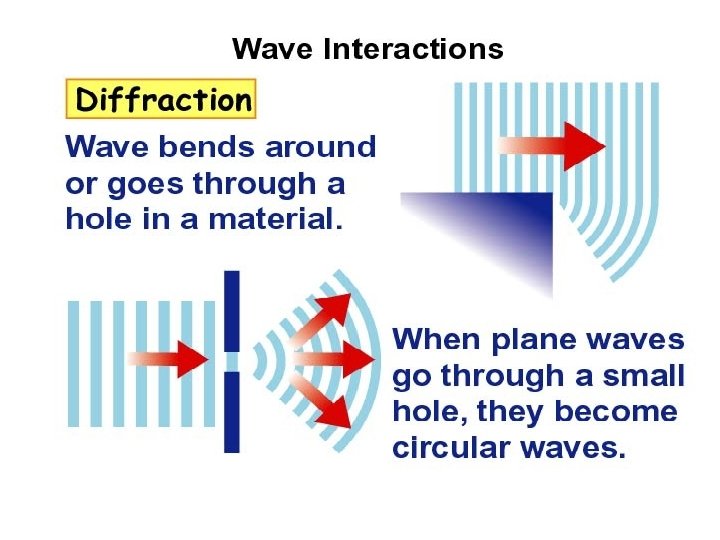 Wave Interactions

Diffraction

Wave bends around or goes through a hole in a material.

When plane waves go through a small hole, they become circular waves.